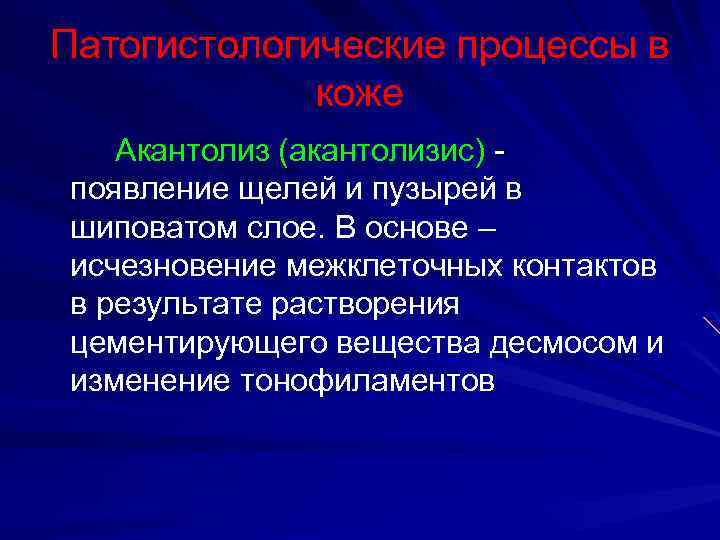 Патогистологические процессы в коже

Акантолиз (акантолизис) - появление щелей и пузырей в шиповатом слое. В основе – исчезновение межклеточных контактов в результате растворения цементирующего вещества десмосом и изменение тонофиламентов